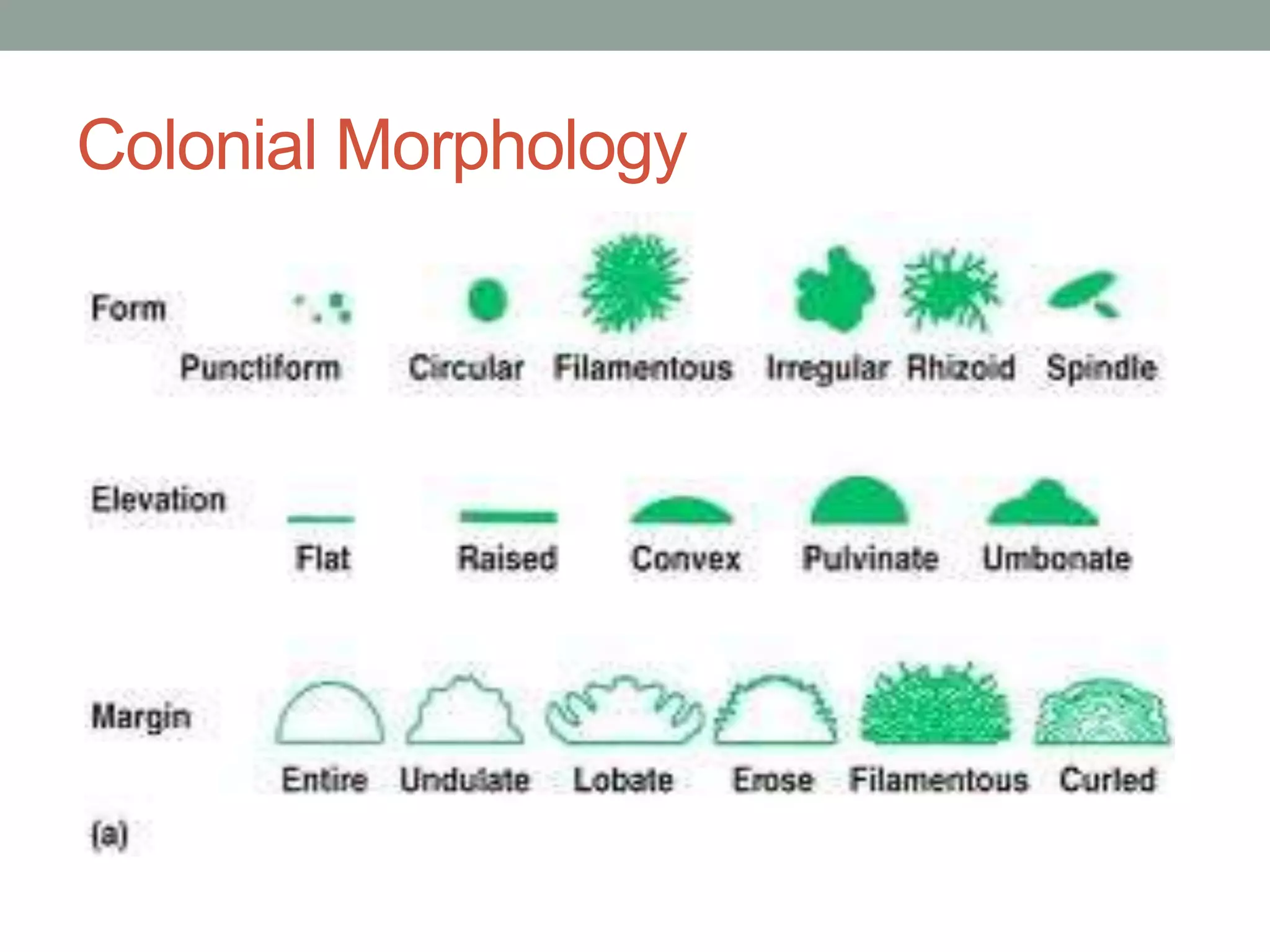 Colonial Morphology

Form

Punctiform Circular Filamentous Irregular Rhizoid Spindle

Elevation

Flat Raised Convex Pulvinate Umbonate

Margin

Entire Undulate Lobate Erose Filamentous Curled

(a)